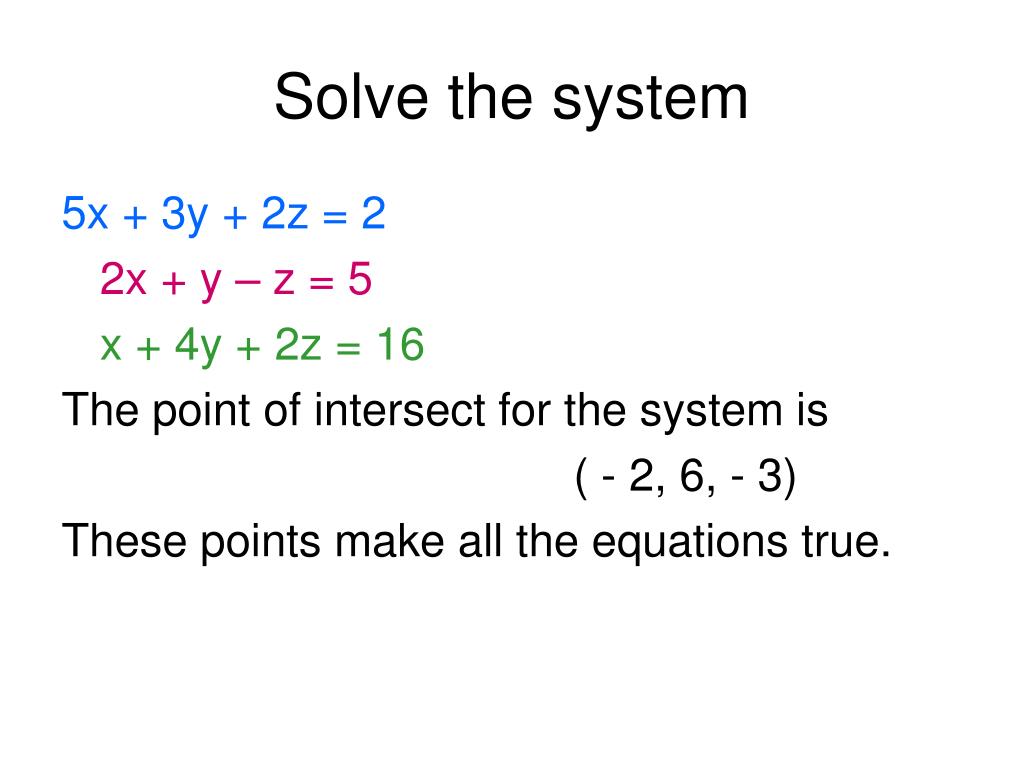 Solve the system

$5x + 3y + 2z = 2$

$2x + y - z = 5$

$x + 4y + 2z = 16$

The point of intersect for the system is

$(-2, 6, -3)$

These points make all the equations true.